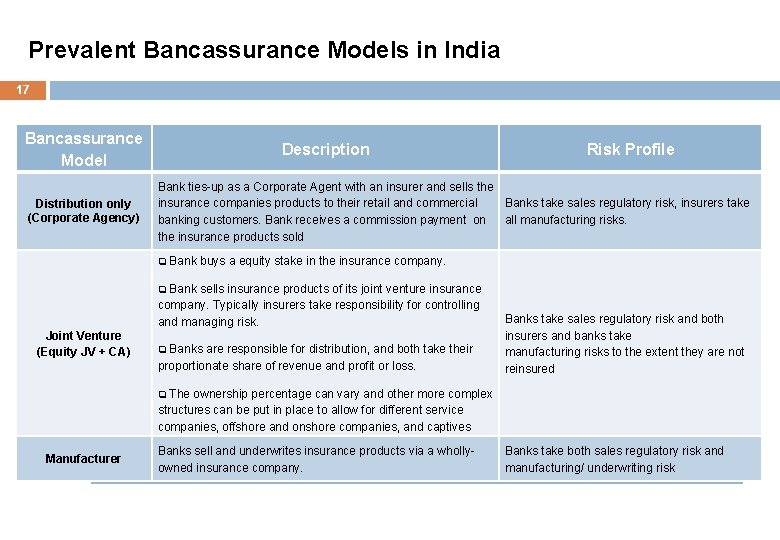 Prevalent Bancassurance Models in India

17

| Bancassurance Model | Description | Risk Profile |
|---|---|---|
| Distribution only (Corporate Agency) | Bank ties-up as a Corporate Agent with an insurer and sells the insurance companies products to their retail and commercial banking customers. Bank receives a commission payment on the insurance products sold | Banks take sales regulatory risk, insurers take all manufacturing risks. |
| Joint Venture (Equity JV + CA) | ❑ Bank buys a equity stake in the insurance company. ❑ Bank sells insurance products of its joint venture insurance company. Typically insurers take responsibility for controlling and managing risk. ❑ Banks are responsible for distribution, and both take their proportionate share of revenue and profit or loss. ❑ The ownership percentage can vary and other more complex structures can be put in place to allow for different service companies, offshore and onshore companies, and captives | Banks take sales regulatory risk and both insurers and banks take manufacturing risks to the extent they are not reinsured |
| Manufacturer | Banks sell and underwrites insurance products via a wholly-owned insurance company. | Banks take both sales regulatory risk and manufacturing/ underwriting risk |